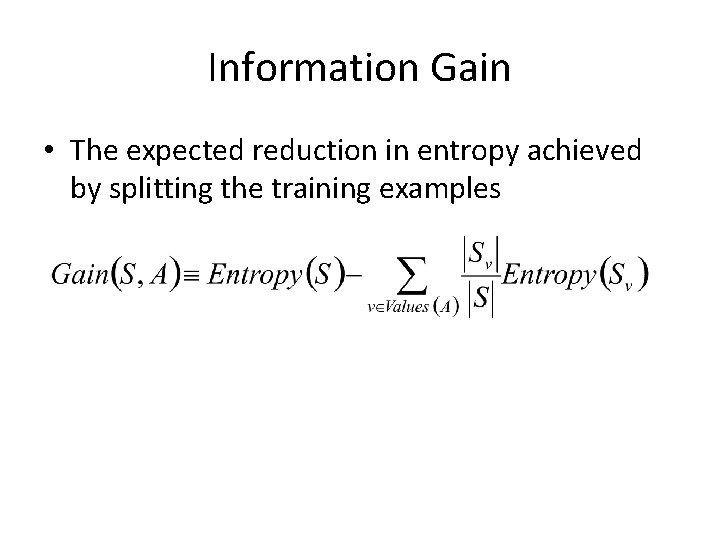 Information Gain

• The expected reduction in entropy achieved by splitting the training examples

$Gain(S, A) \equiv Entropy(S) - \sum_{v \in Values(A)} \frac{|S_v|}{|S|} Entropy(S_v)$